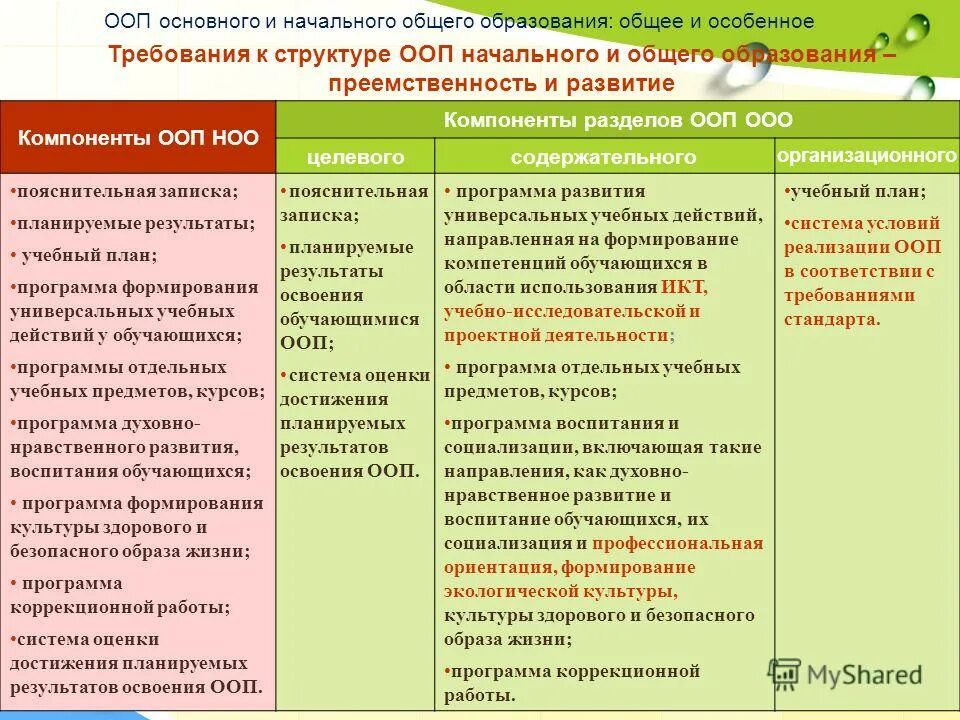 ООП основного и начального общего образования: общее и особенное

Требования к структуре ООП начального и общего образования – преемственность и развитие

| Компоненты ООП НОО | Компоненты разделов ООП ООО | | |
|---|---|---|---|
| | целевого | содержательного | организационного |
| •пояснительная записка; •планируемые результаты; • учебный план; •программа формирования универсальных учебных действий у обучающихся; •программы отдельных учебных предметов, курсов; •программа духовно-нравственного развития, воспитания обучающихся; • программа формирования культуры здорового и безопасного образа жизни; • программа коррекционной работы; •система оценки достижения планируемых результатов освоения ООП. | • пояснительная записка; • планируемые результаты освоения обучающимися ООП; • система оценки достижения планируемых результатов освоения ООП. | • программа развития универсальных учебных действий, направленная на формирование компетенций обучающихся в области использования ИКТ, учебно-исследовательской и проектной деятельности; • программа отдельных учебных предметов, курсов; •программа воспитания и социализации, включающая такие направления, как духовно-нравственное развитие и воспитание обучающихся, их социализация и профессиональная ориентация, формирование экологической культуры, культуры здорового и безопасного образа жизни; •программа коррекционной работы. | •учебный план; •система условий реализации ООП в соответствии с требованиями стандарта. |

MyShared